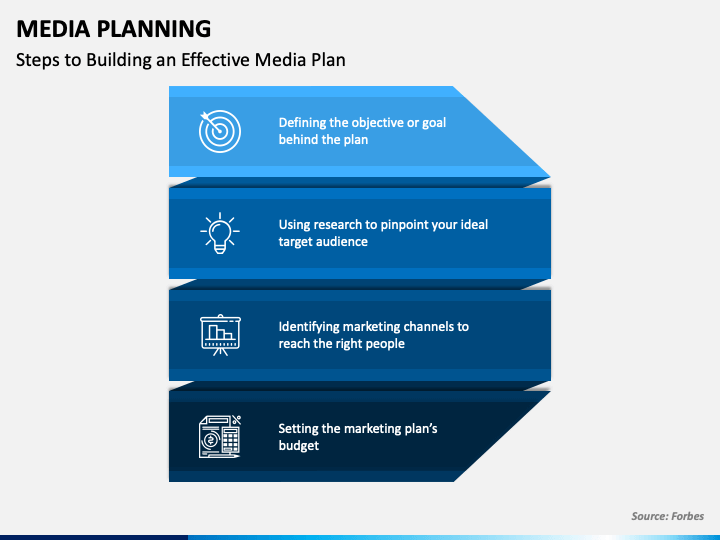 MEDIA PLANNING

Steps to Building an Effective Media Plan

Defining the objective or goal behind the plan

Using research to pinpoint your ideal target audience

Identifying marketing channels to reach the right people

Setting the marketing plan's budget

Source: Forbes